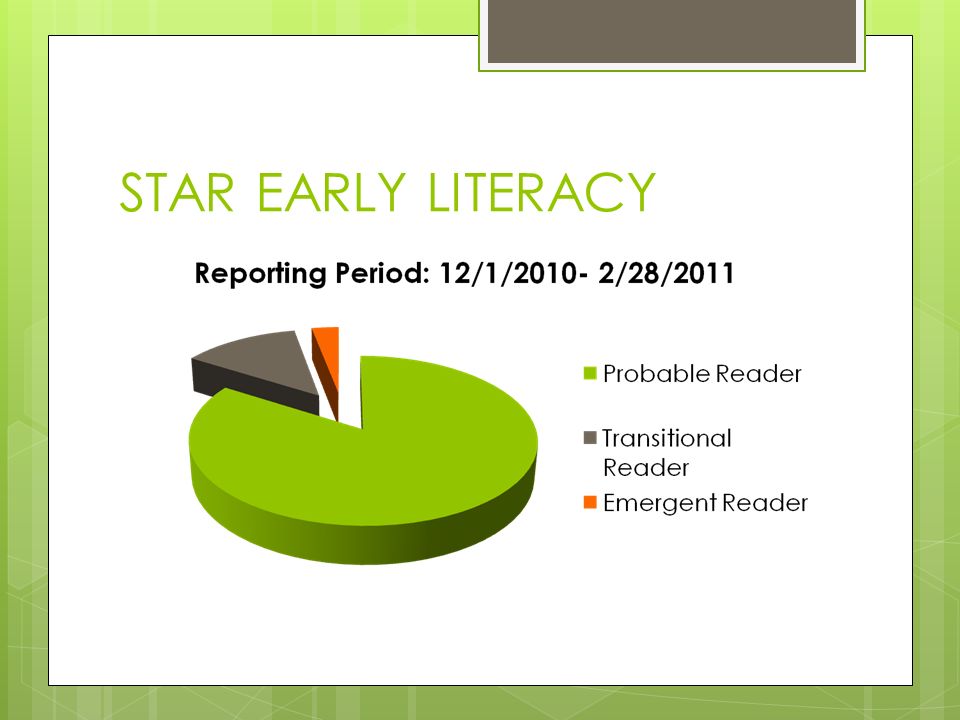 STAR EARLY LITERACY

Reporting Period: 12/1/2010- 2/28/2011

Probable Reader
Transitional Reader
Emergent Reader